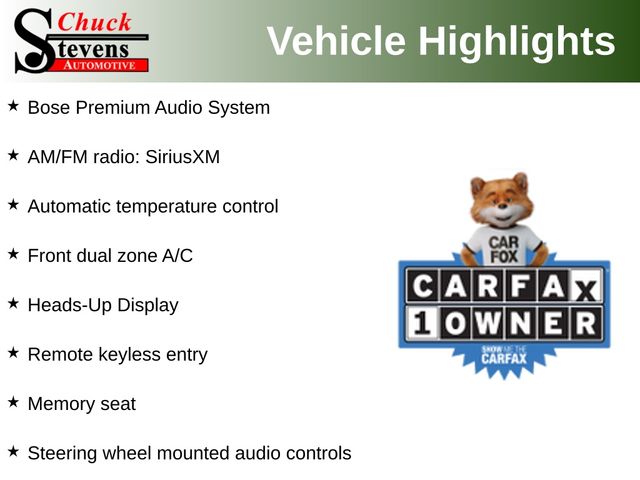 Chuck Stevens AUTOMOTIVE

Vehicle Highlights

★ Bose Premium Audio System

★ AM/FM radio: SiriusXM

★ Automatic temperature control

★ Front dual zone A/C

★ Heads-Up Display

★ Remote keyless entry

★ Memory seat

★ Steering wheel mounted audio controls

CAR FOX

CARFAX

1 OWNER

SHOW ME THE CARFAX